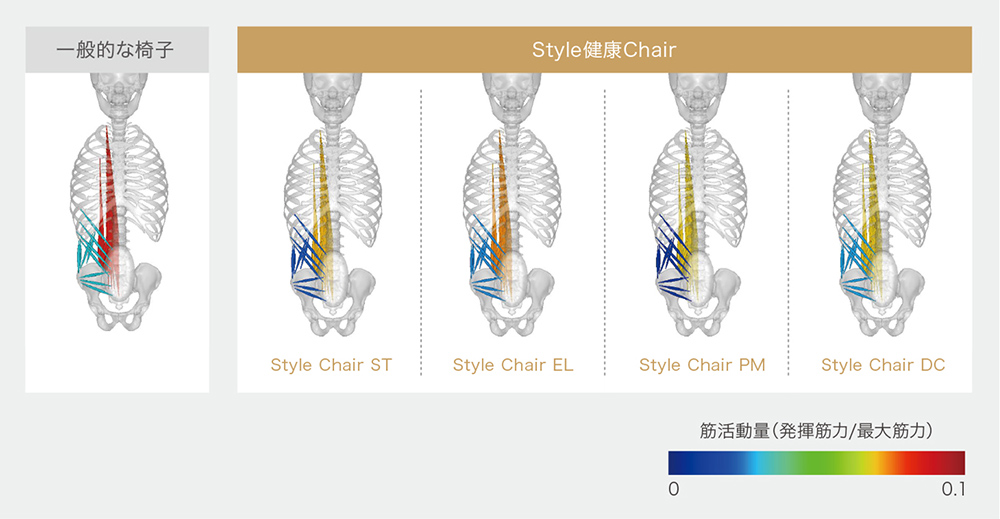 一般的な椅子

Style健康Chair

Style Chair ST

Style Chair EL

Style Chair PM

Style Chair DC

筋活動量(発揮筋力/最大筋力)

0

0.1